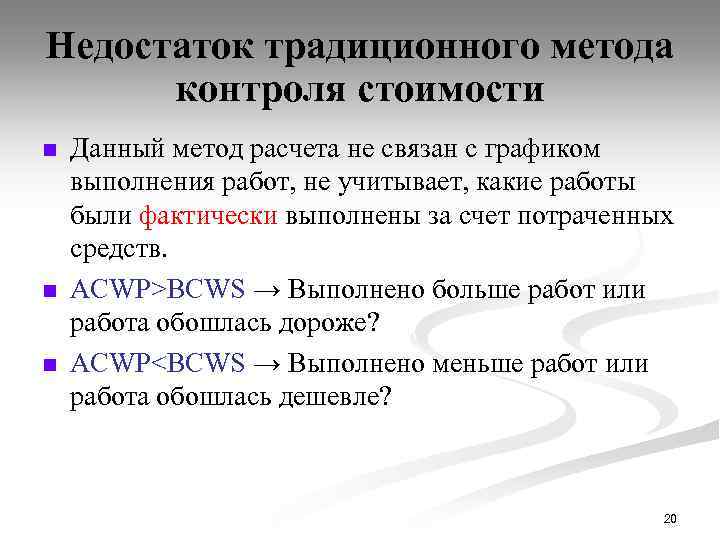 Недостаток традиционного метода контроля стоимости

- Данный метод расчета не связан с графиком выполнения работ, не учитывает, какие работы были фактически выполнены за счет потраченных средств.
- ACWP>BCWS → Выполнено больше работ или работа обошлась дороже?
- ACWP<BCWS → Выполнено меньше работ или работа обошлась дешевле?

20